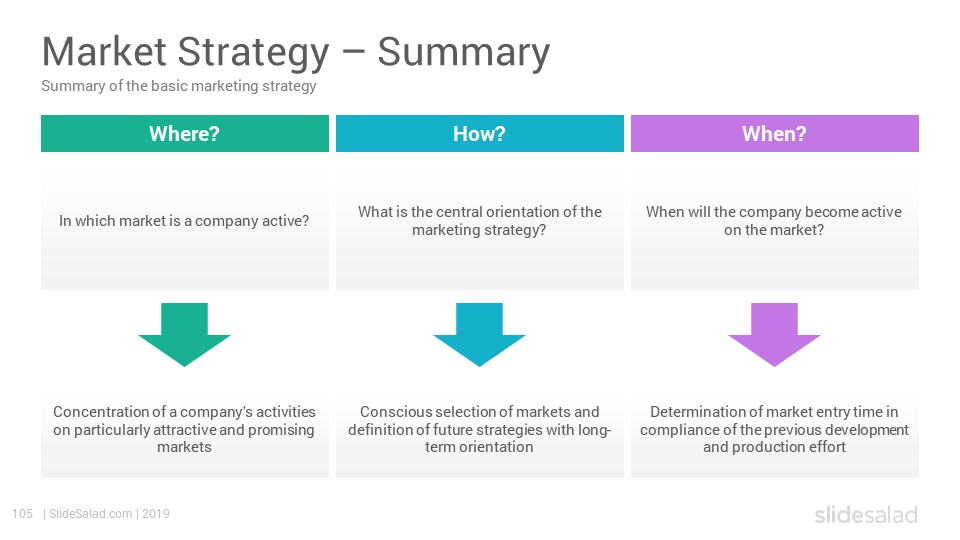 Market Strategy – Summary
Summary of the basic marketing strategy

Where?

In which market is a company active?

Concentration of a company's activities on particularly attractive and promising markets

How?

What is the central orientation of the marketing strategy?

Conscious selection of markets and definition of future strategies with long-term orientation

When?

When will the company become active on the market?

Determination of market entry time in compliance of the previous development and production effort

105 | SlideSalad.com | 2019

slidesalad